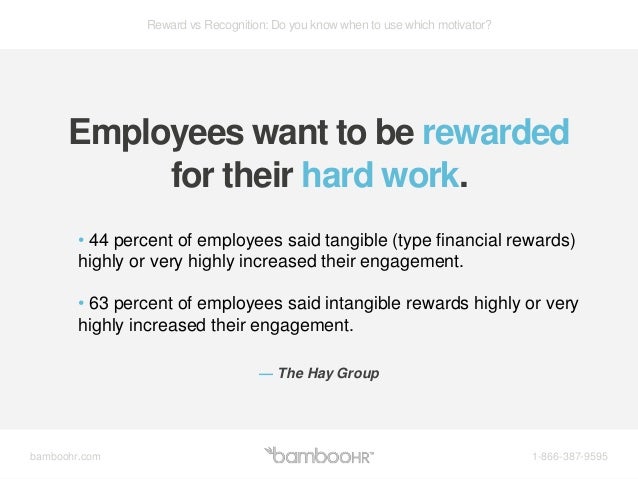 Reward vs Recognition: Do you know when to use which motivator?

Employees want to be rewarded for their hard work.

• 44 percent of employees said tangible (type financial rewards) highly or very highly increased their engagement.

• 63 percent of employees said intangible rewards highly or very highly increased their engagement.

— The Hay Group

bamboohr.com

bambooHR™

1-866-387-9595